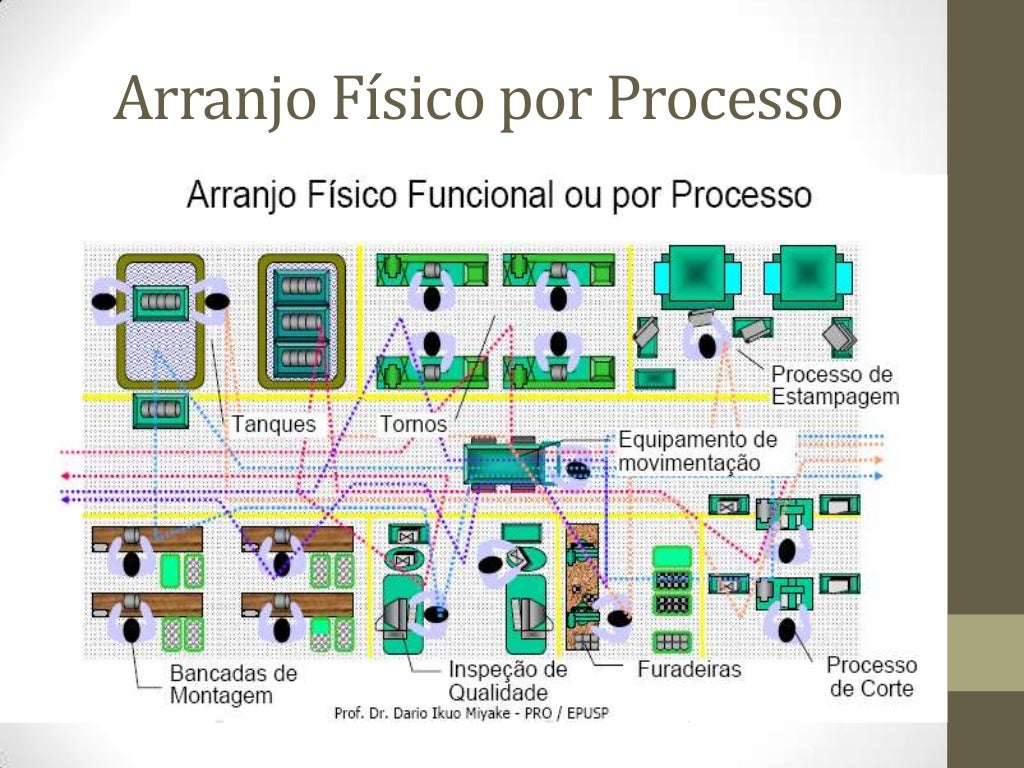 Arranjo Físico por Processo

Arranjo Físico Funcional ou por Processo

Tanques

Tornos

Processo de Estampagem

Equipamento de movimentação

Bancadas de Montagem

Inspeção de Qualidade

Furadeiras

Processo de Corte

Prof. Dr. Dario Ikuo Miyake - PRO / EPUSP